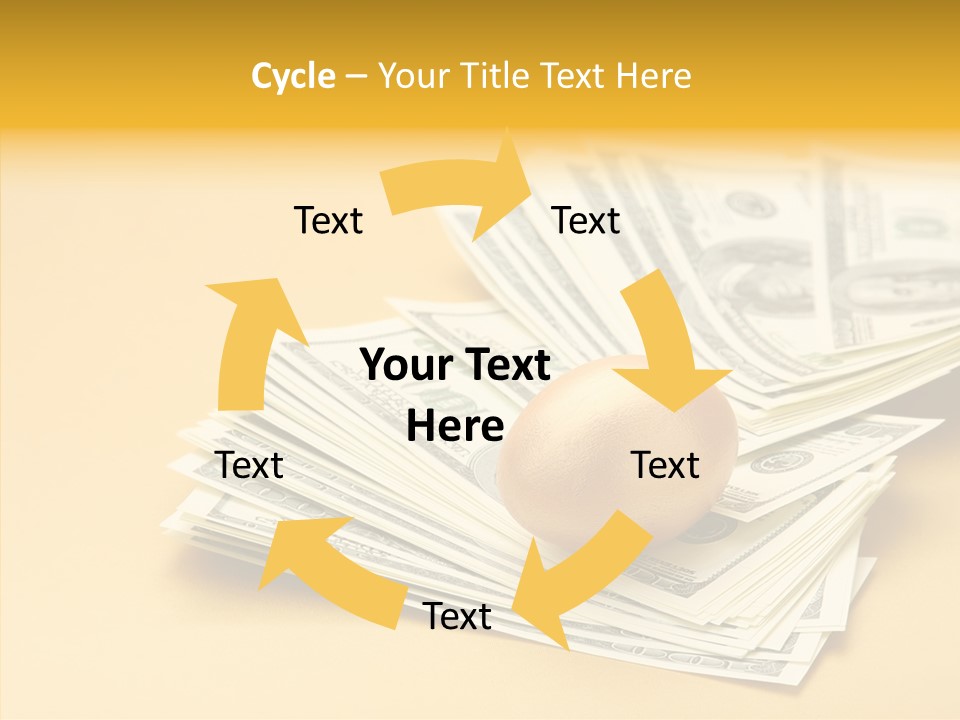 Cycle – Your Title Text Here

Text

Text

Your Text Here

Text

Text

Text